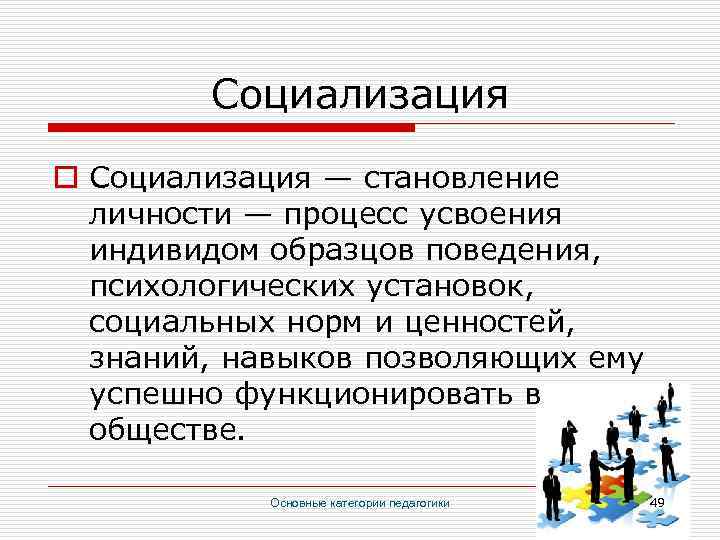 Социализация

Социализация — становление личности — процесс усвоения индивидом образцов поведения, психологических установок, социальных норм и ценностей, знаний, навыков позволяющих ему успешно функционировать в обществе.

Основные категории педагогики

49